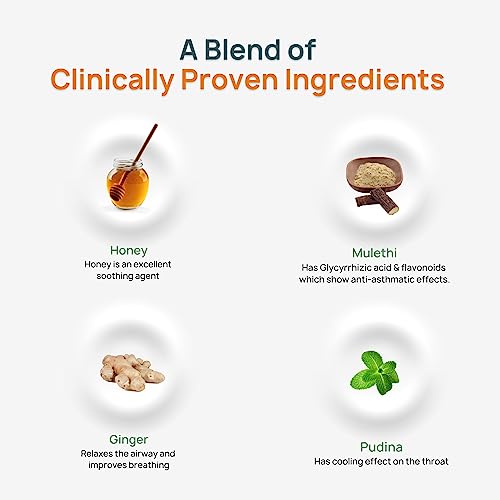 A Blend of
Clinically Proven Ingredients

Honey
Honey is an excellent soothing agent

Mulethi
Has Glycyrrhizic acid & flavonoids which show anti-asthmatic effects.

Ginger
Relaxes the airway and improves breathing

Pudina
Has cooling effect on the throat